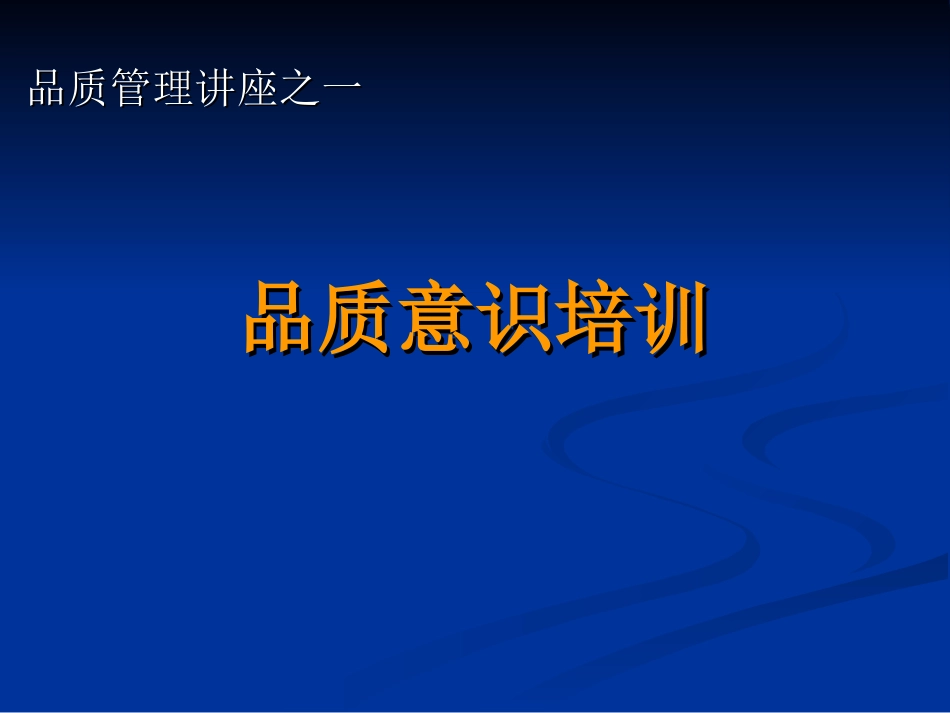 品质管理讲座之一

品质意识培训